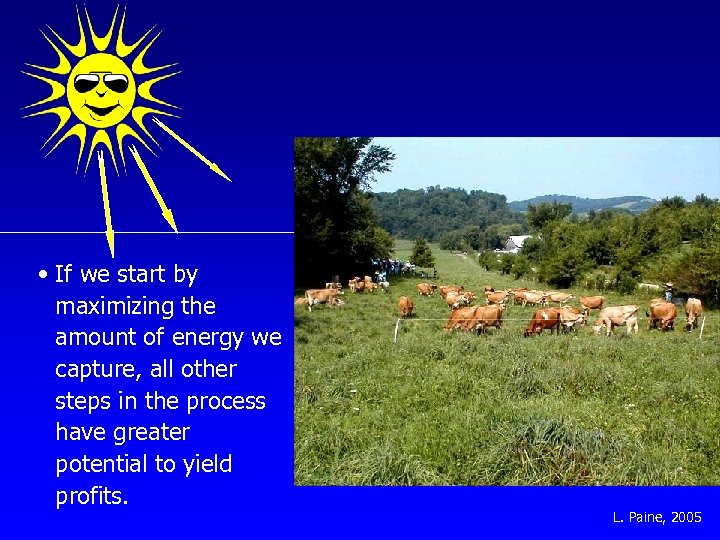 • If we start by maximizing the amount of energy we capture, all other steps in the process have greater potential to yield profits.

L. Paine, 2005